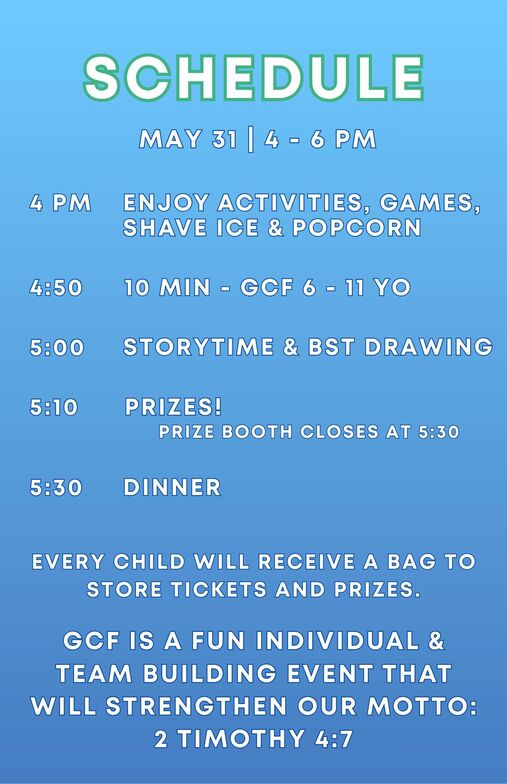 SCHEDULE

MAY 31 | 4 - 6 PM

4 PM ENJOY ACTIVITIES, GAMES, SHAVE ICE & POPCORN

4:50 10 MIN - GCF 6 - 11 YO

5:00 STORYTIME & BST DRAWING

5:10 PRIZES!
PRIZE BOOTH CLOSES AT 5:30

5:30 DINNER

EVERY CHILD WILL RECEIVE A BAG TO STORE TICKETS AND PRIZES.

GCF IS A FUN INDIVIDUAL & TEAM BUILDING EVENT THAT WILL STRENGTHEN OUR MOTTO: 2 TIMOTHY 4:7